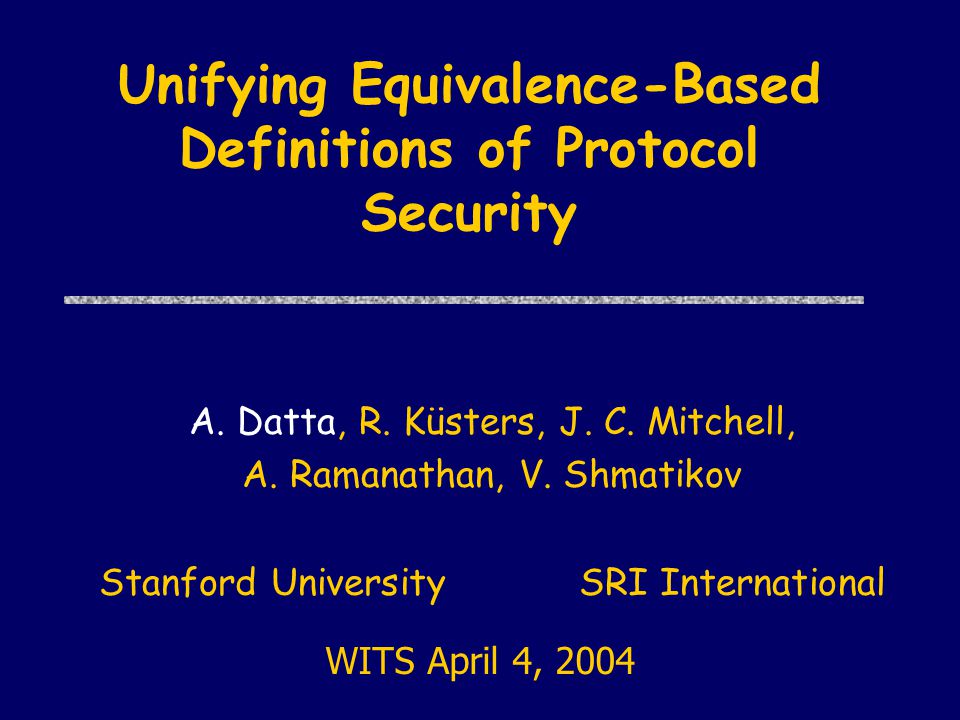 Unifying Equivalence-Based Definitions of Protocol Security

A. Datta, R. Küsters, J. C. Mitchell, A. Ramanathan, V. Shmatikov

Stanford University SRI International

WITS April 4, 2004